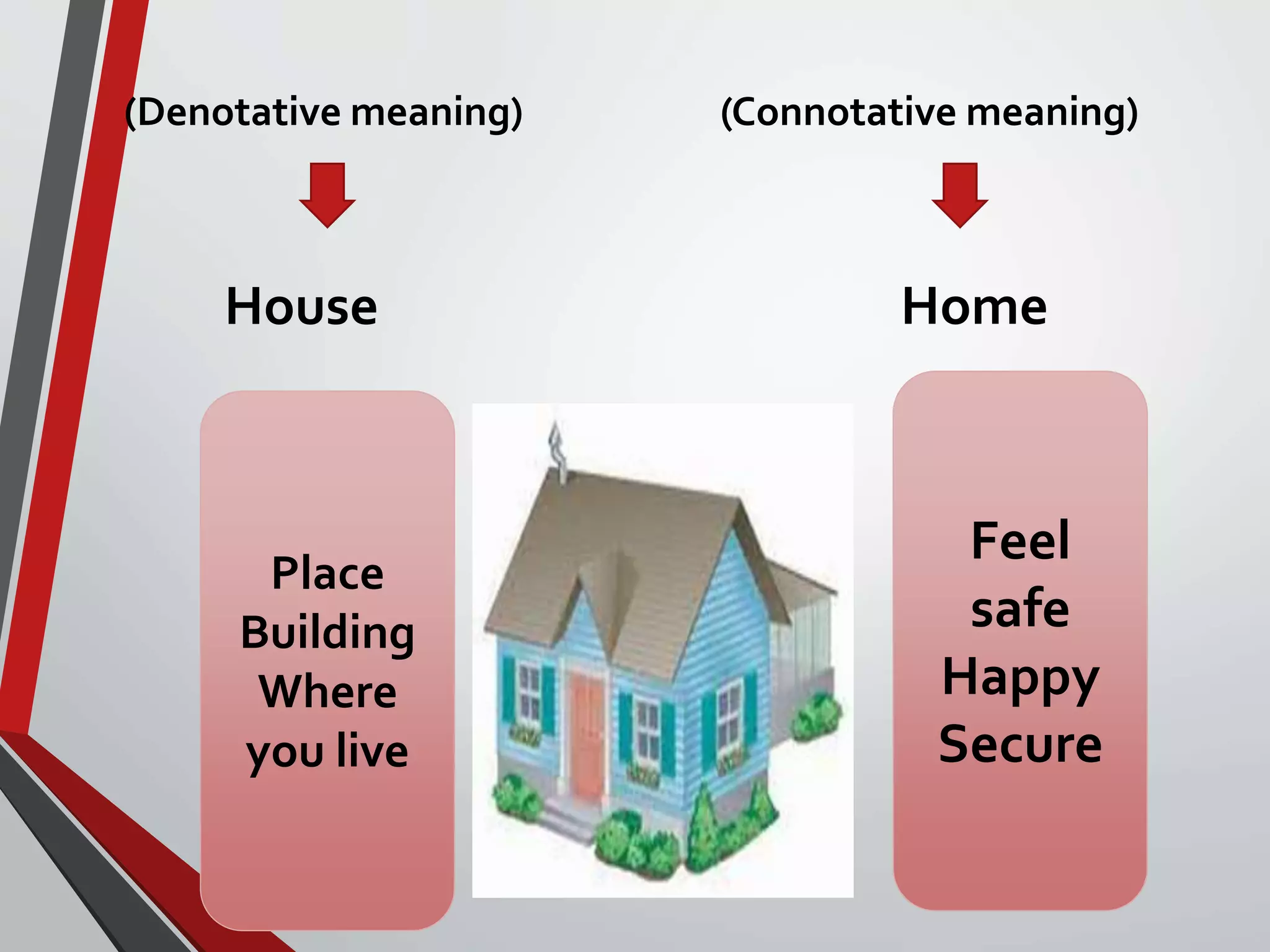 (Denotative meaning)

House

Place
Building
Where
you live

(Connotative meaning)

Home

Feel
safe
Happy
Secure